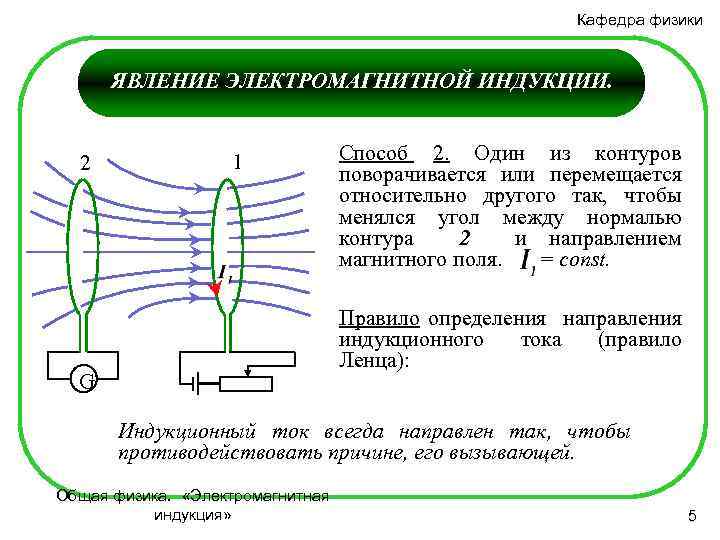 Кафедра физики

ЯВЛЕНИЕ ЭЛЕКТРОМАГНИТНОЙ ИНДУКЦИИ.

2

1

$I_1$

G

Способ 2. Один из контуров поворачивается или перемещается относительно другого так, чтобы менялся угол между нормалью контура 2 и направлением магнитного поля. $I_1 = const.$

Правило определения направления индукционного тока (правило Ленца):

Индукционный ток всегда направлен так, чтобы противодействовать причине, его вызывающей.

Общая физика. «Электромагнитная индукция»

5